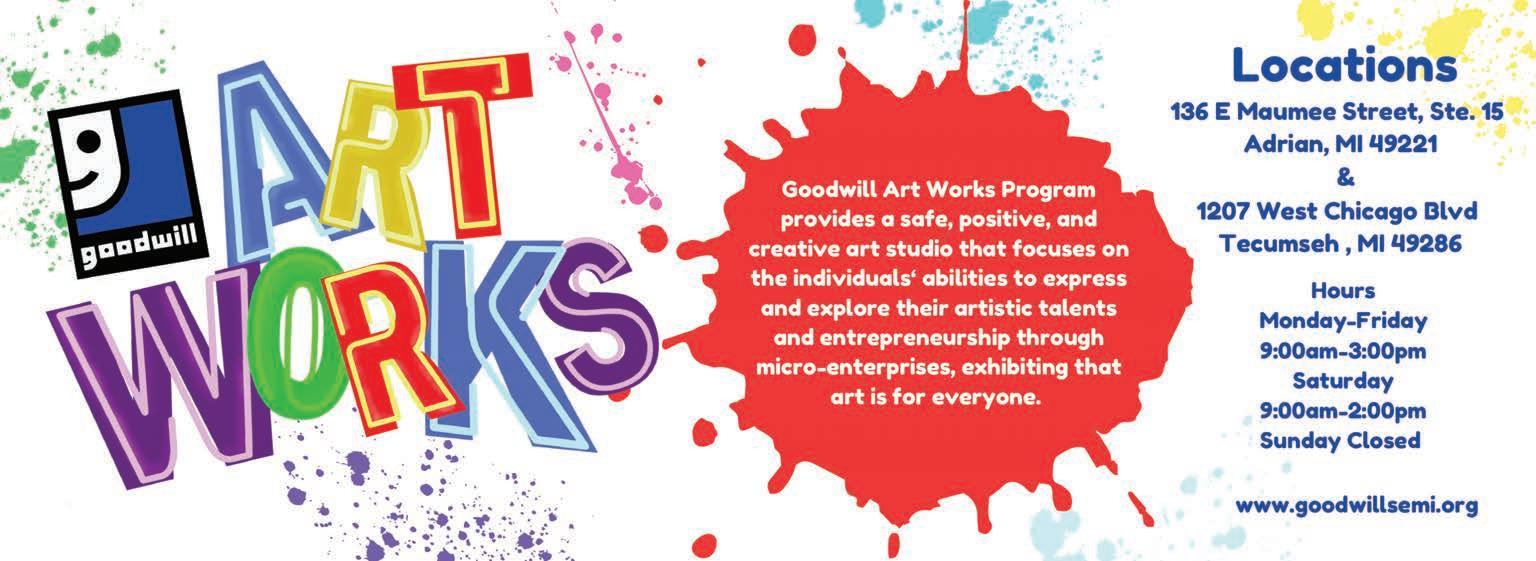 goodwill

ART WORKS

Goodwill Art Works Program provides a safe, positive, and creative art studio that focuses on the individuals' abilities to express and explore their artistic talents and entrepreneurship through micro-enterprises, exhibiting that art is for everyone.

Locations
136 E Maumee Street, Ste. 15
Adrian, MI 49221
&
1207 West Chicago Blvd
Tecumseh , MI 49286

Hours
Monday-Friday
9:00am-3:00pm
Saturday
9:00am-2:00pm
Sunday Closed

www.goodwillsemi.org